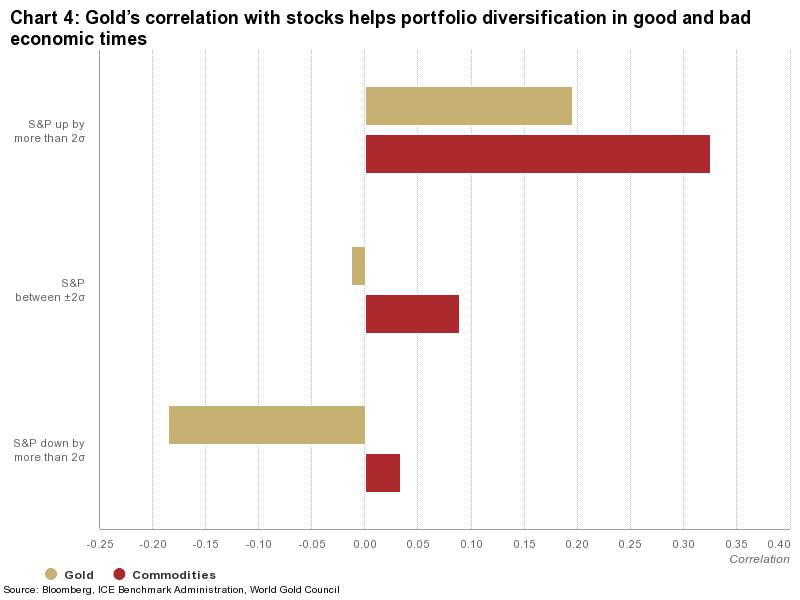 Chart 4: Gold's correlation with stocks helps portfolio diversification in good and bad economic times

S&P up by more than 2σ

S&P between ±2σ

S&P down by more than 2σ

-0.25 -0.20 -0.15 -0.10 -0.05 0.00 0.05 0.10 0.15 0.20 0.25 0.30 0.35 0.40

Correlation

Gold Commodities

Source: Bloomberg, ICE Benchmark Administration, World Gold Council